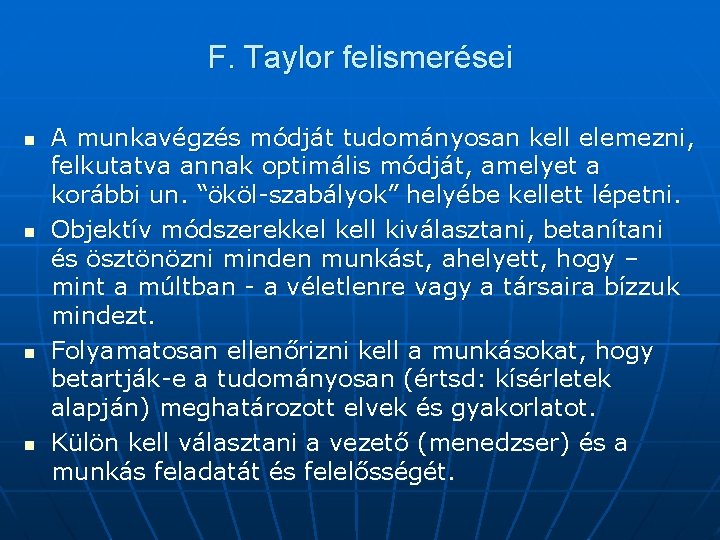 F. Taylor felismerései

- A munkavégzés módját tudományosan kell elemezni, felkutatva annak optimális módját, amelyet a korábbi un. “ököl-szabályok” helyébe kellett lépetni.
- Objektív módszerekkel kell kiválasztani, betanítani és ösztönözni minden munkást, ahelyett, hogy – mint a múltban - a véletlenre vagy a társaira bízzuk mindezt.
- Folyamatosan ellenőrizni kell a munkásokat, hogy betartják-e a tudományosan (értsd: kísérletek alapján) meghatározott elvek és gyakorlatot.
- Külön kell választani a vezető (menedzser) és a munkás feladatát és felelősségét.